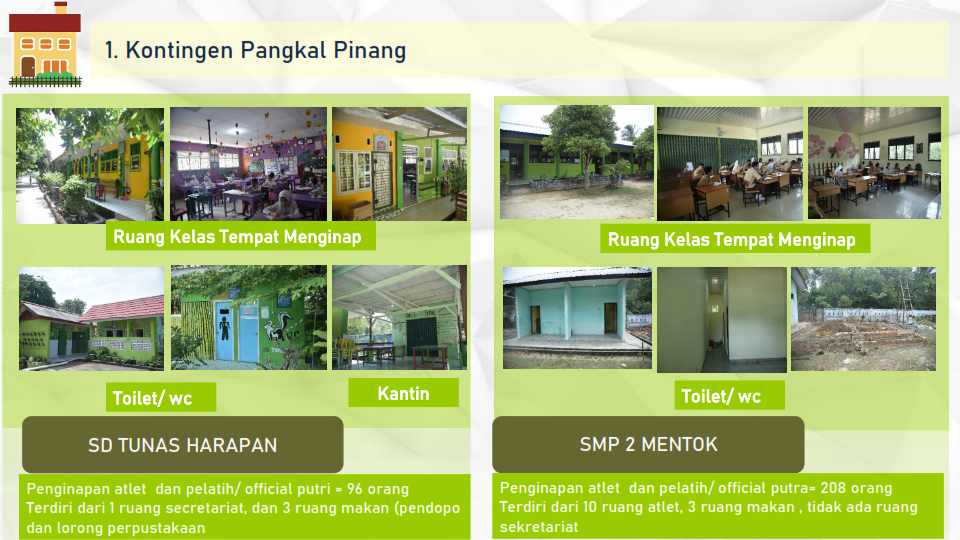 1. Kontingen Pangkal Pinang

Ruang Kelas Tempat Menginap

Toilet/ wc

Kantin

SD TUNAS HARAPAN

Penginapan atlet dan pelatih/ official putri = 96 orang
Terdiri dari 1 ruang secretariat, dan 3 ruang makan (pendopo dan lorong perpustakaan

Ruang Kelas Tempat Menginap

Toilet/ wc

SMP 2 MENTOK

Penginapan atlet dan pelatih/ official putra= 208 orang
Terdiri dari 10 ruang atlet, 3 ruang makan , tidak ada ruang sekretariat